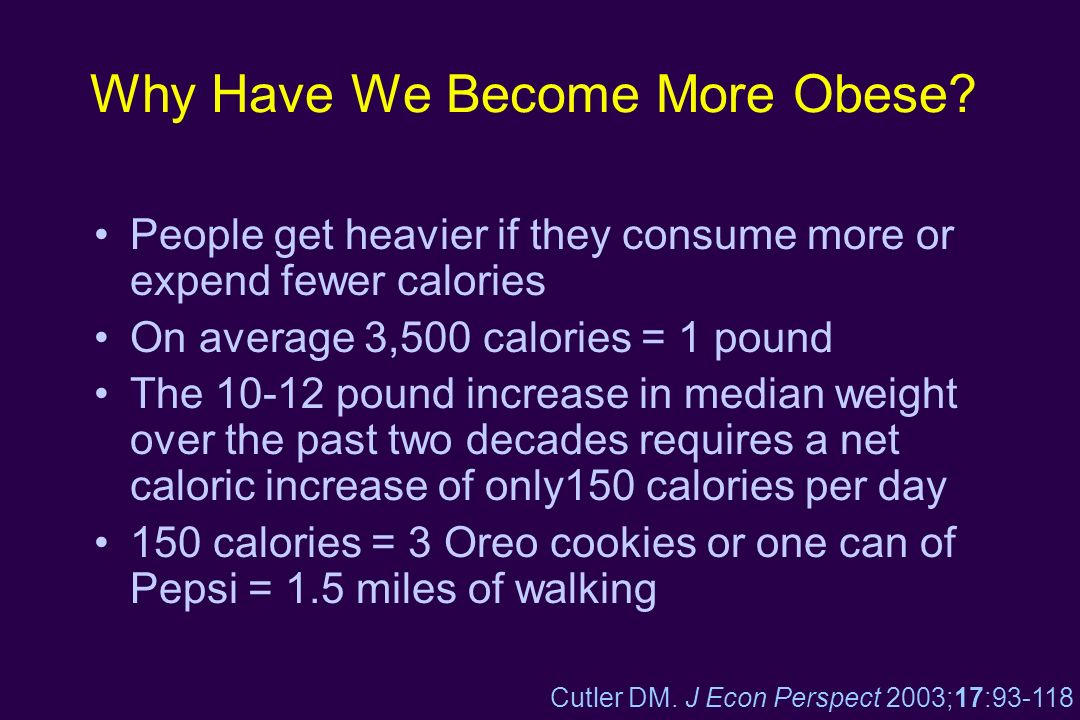 Why Have We Become More Obese?

• People get heavier if they consume more or expend fewer calories

• On average 3,500 calories = 1 pound

• The 10-12 pound increase in median weight over the past two decades requires a net caloric increase of only150 calories per day

• 150 calories = 3 Oreo cookies or one can of Pepsi = 1.5 miles of walking

Cutler DM. J Econ Perspect 2003;17:93-118